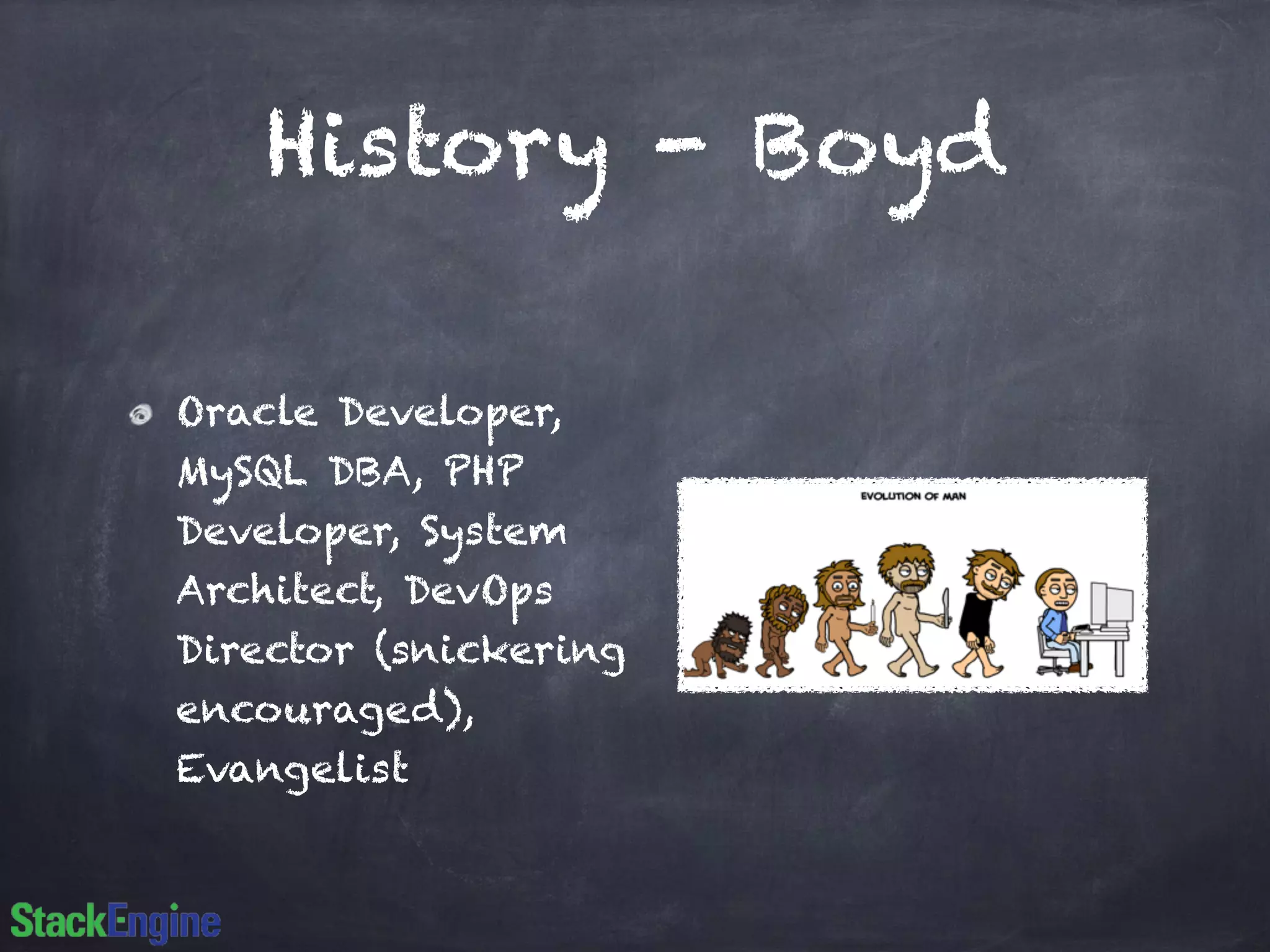 History - Boyd

Oracle Developer, MySQL DBA, PHP Developer, System Architect, DevOps Director (snickering encouraged), Evangelist

EVOLUTION OF MAN

StackEngine